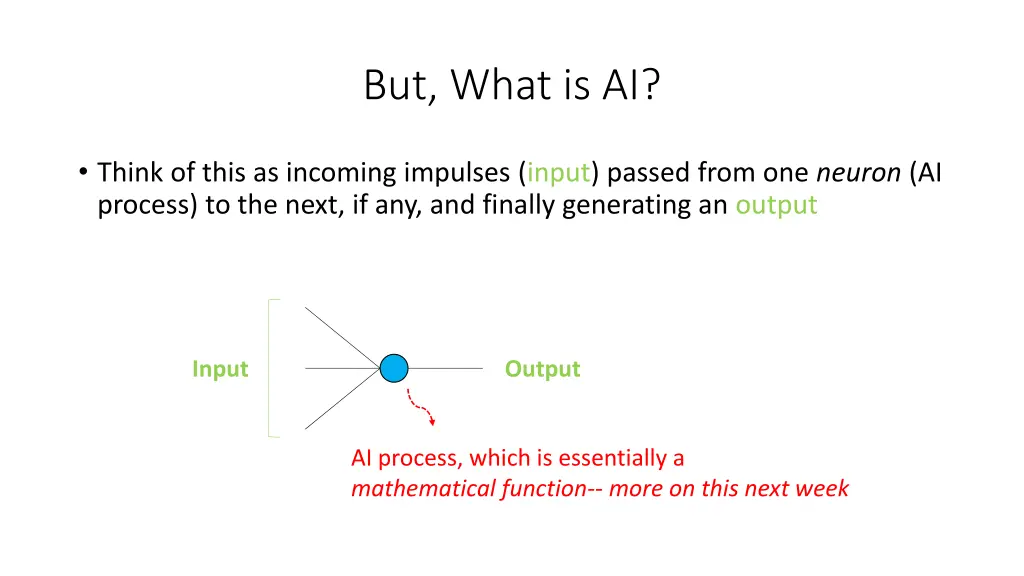 But, What is AI?

• Think of this as incoming impulses (input) passed from one neuron (AI process) to the next, if any, and finally generating an output

Input

Output

AI process, which is essentially a mathematical function-- more on this next week